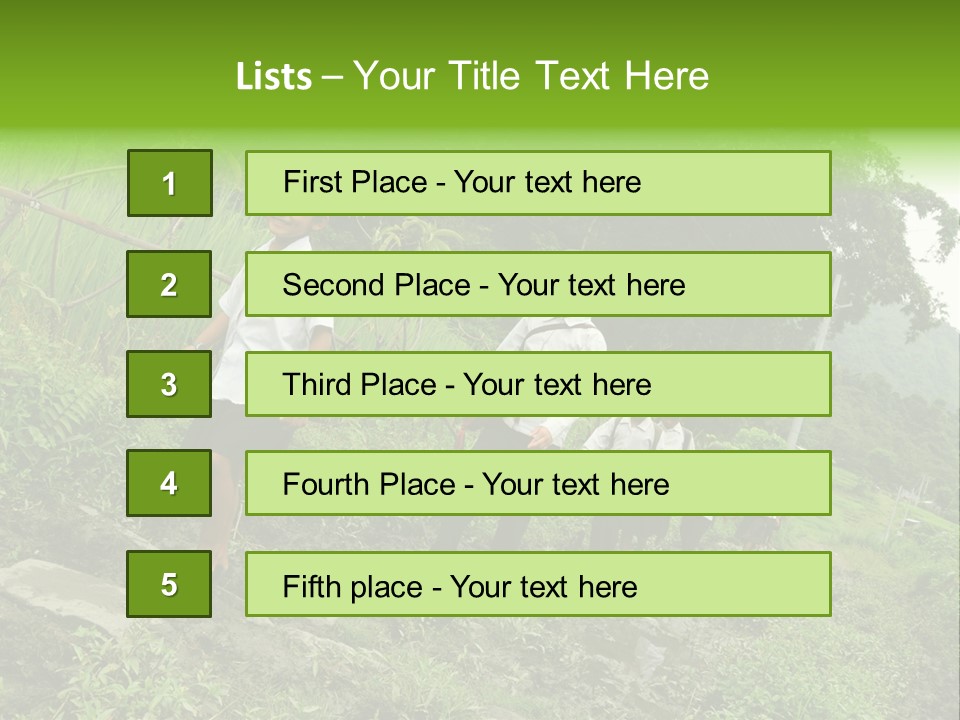 Lists – Your Title Text Here

1

First Place - Your text here

2

Second Place - Your text here

3

Third Place - Your text here

4

Fourth Place - Your text here

5

Fifth place - Your text here